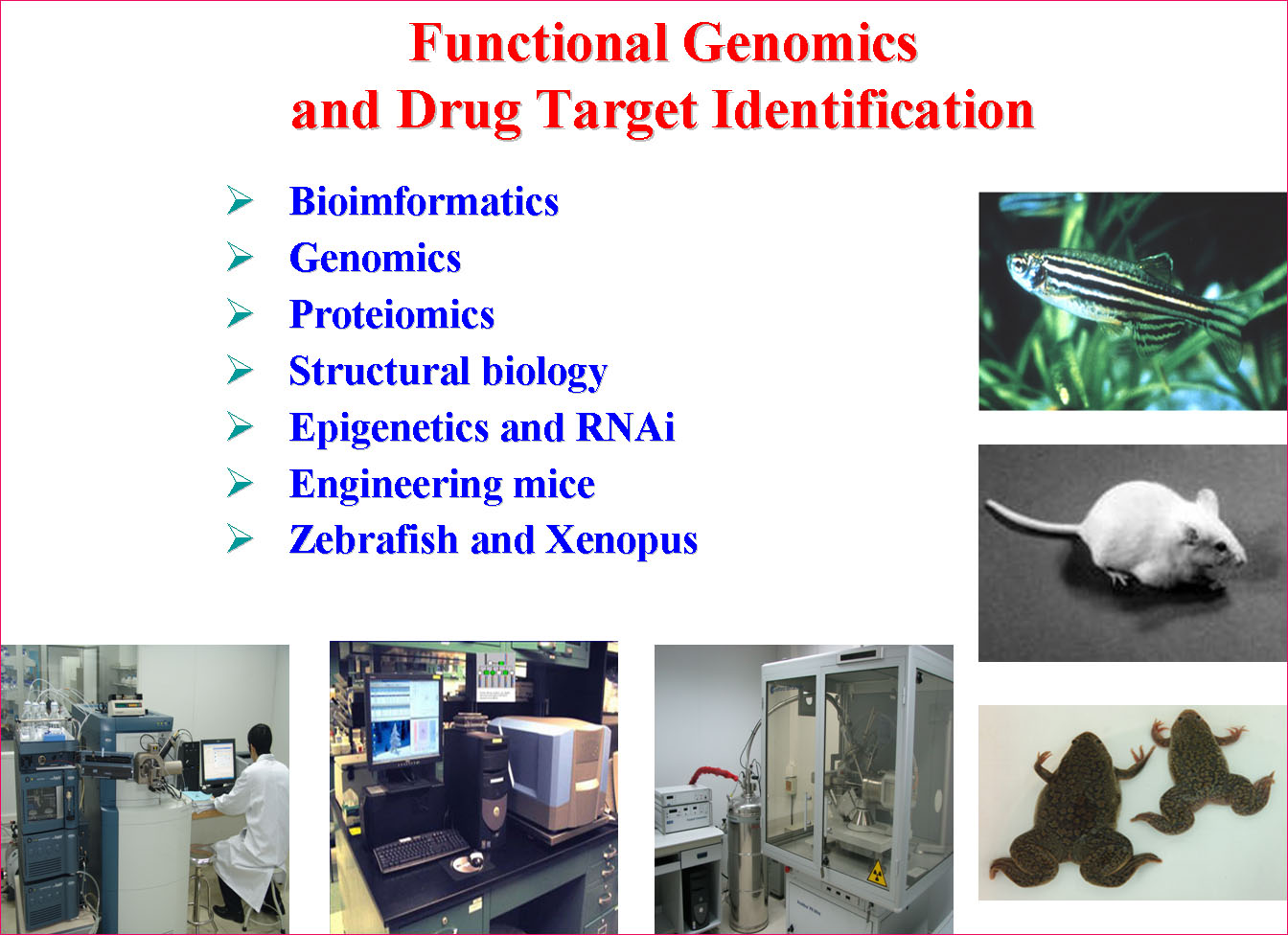 Functional Genomics
and Drug Target Identification

➢ Bioimformatics
➢ Genomics
➢ Proteiomics
➢ Structural biology
➢ Epigenetics and RNAi
➢ Engineering mice
➢ Zebrafish and Xenopus